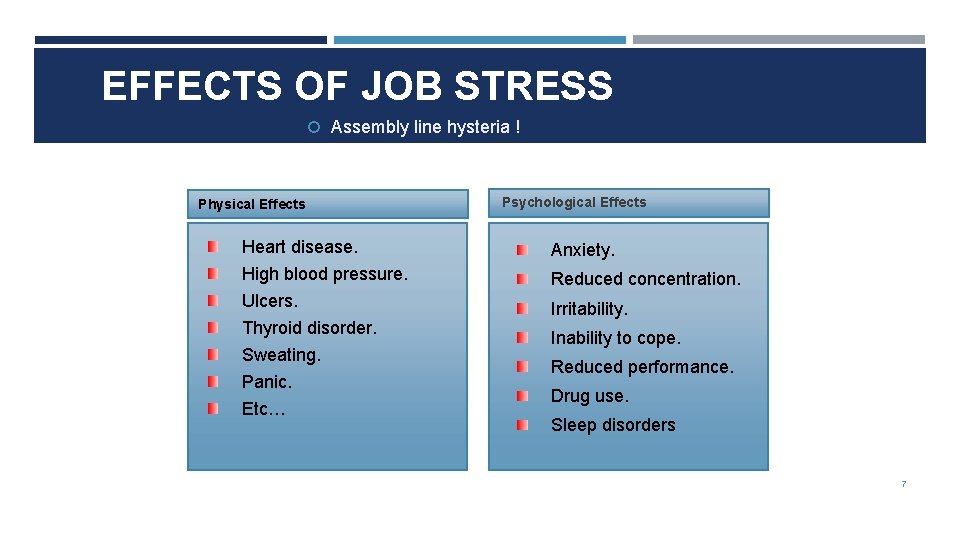 EFFECTS OF JOB STRESS

Assembly line hysteria !

Physical Effects

Heart disease.
High blood pressure.
Ulcers.
Thyroid disorder.
Sweating.
Panic.
Etc…

Psychological Effects

Anxiety.
Reduced concentration.
Irritability.
Inability to cope.
Reduced performance.
Drug use.
Sleep disorders

7